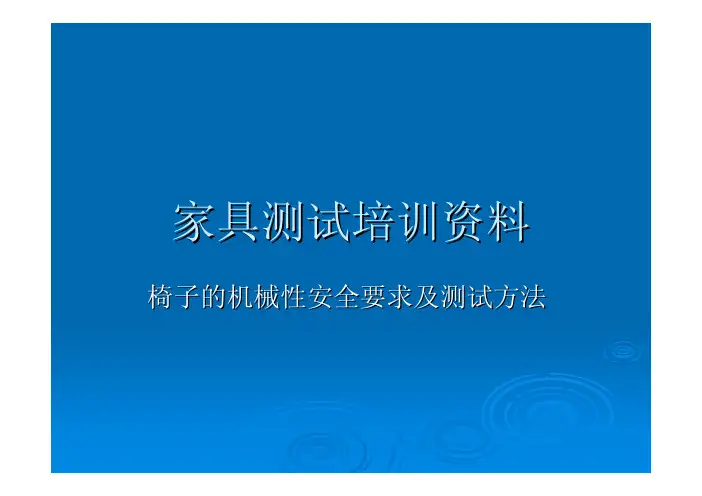 家具测试培训资料

椅子的机械性安全要求及测试方法